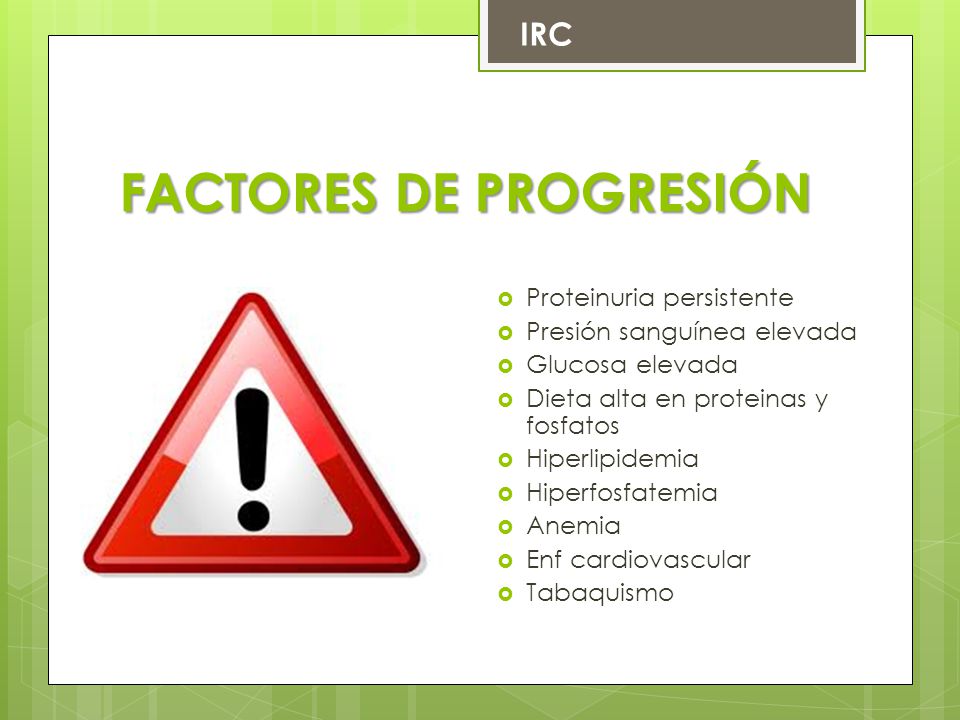 IRC

FACTORES DE PROGRESIÓN

- Proteinuria persistente
- Presión sanguínea elevada
- Glucosa elevada
- Dieta alta en proteinas y fosfatos
- Hiperlipidemia
- Hiperfosfatemia
- Anemia
- Enf cardiovascular
- Tabaquismo